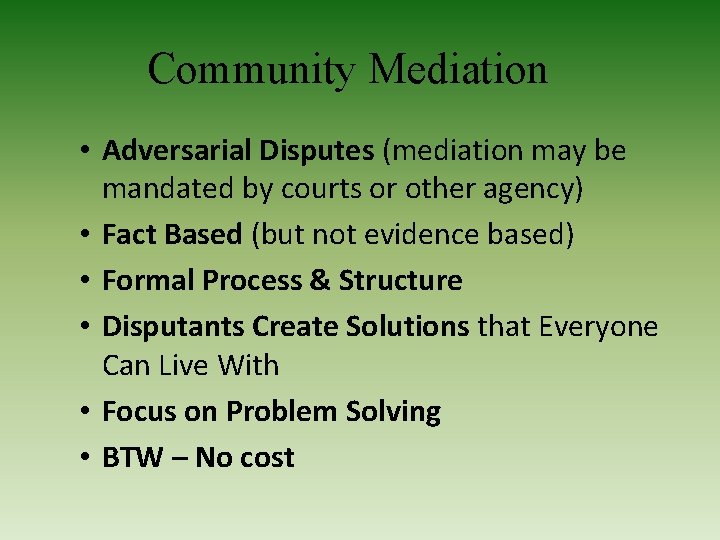 Community Mediation

• Adversarial Disputes (mediation may be mandated by courts or other agency)
• Fact Based (but not evidence based)
• Formal Process & Structure
• Disputants Create Solutions that Everyone Can Live With
• Focus on Problem Solving
• BTW – No cost